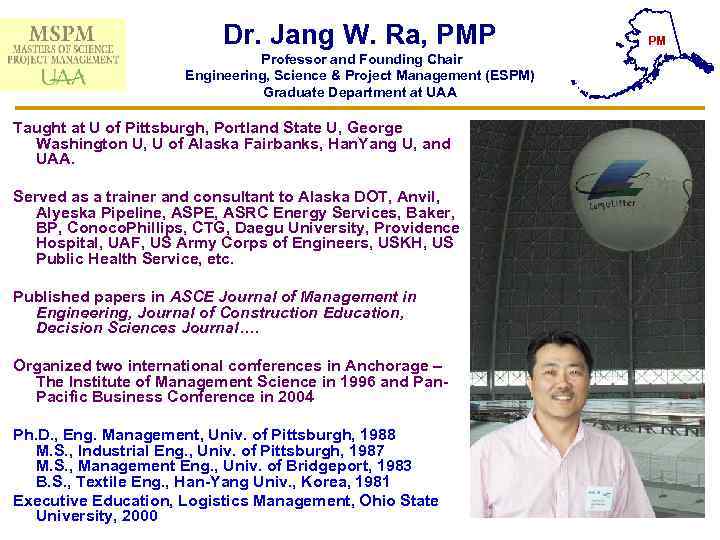 MSPM
MASTERS OF SCIENCE
PROJECT MANAGEMENT
UAA

Dr. Jang W. Ra, PMP
Professor and Founding Chair
Engineering, Science & Project Management (ESPM)
Graduate Department at UAA

PM

Taught at U of Pittsburgh, Portland State U, George Washington U, U of Alaska Fairbanks, HanYang U, and UAA.

Served as a trainer and consultant to Alaska DOT, Anvil, Alyeska Pipeline, ASPE, ASRC Energy Services, Baker, BP, ConocoPhillips, CTG, Daegu University, Providence Hospital, UAF, US Army Corps of Engineers, USKH, US Public Health Service, etc.

Published papers in ASCE Journal of Management in Engineering, Journal of Construction Education, Decision Sciences Journal….

Organized two international conferences in Anchorage – The Institute of Management Science in 1996 and Pan-Pacific Business Conference in 2004

Ph.D., Eng. Management, Univ. of Pittsburgh, 1988
M.S., Industrial Eng., Univ. of Pittsburgh, 1987
M.S., Management Eng., Univ. of Bridgeport, 1983
B.S., Textile Eng., Han-Yang Univ., Korea, 1981
Executive Education, Logistics Management, Ohio State University, 2000

CargoLifter